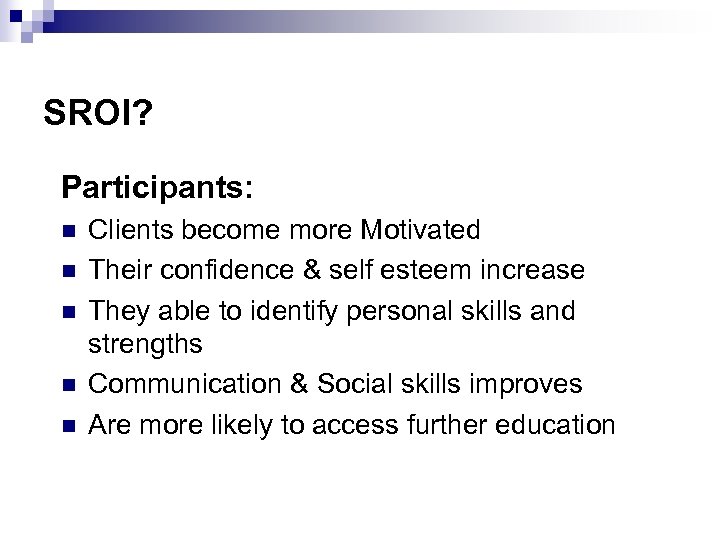 SROI?

Participants:

- Clients become more Motivated
- Their confidence & self esteem increase
- They able to identify personal skills and strengths
- Communication & Social skills improves
- Are more likely to access further education